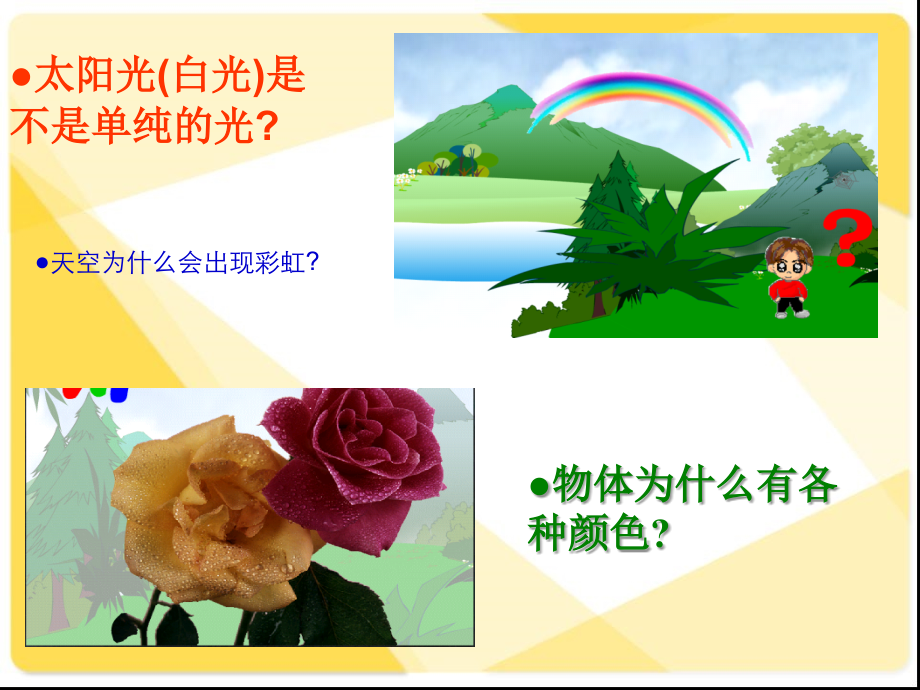 ●太阳光(白光)是不是单纯的光?

●天空为什么会出现彩虹?

?

●物体为什么有各种颜色?